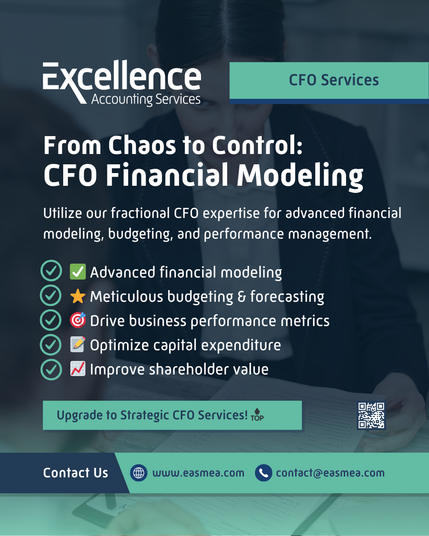 Excellence
Accounting Services

CFO Services

From Chaos to Control:
CFO Financial Modeling

Utilize our fractional CFO expertise for advanced financial modeling, budgeting, and performance management.

✅ Advanced financial modeling
⭐ Meticulous budgeting & forecasting
🎯 Drive business performance metrics
📝 Optimize capital expenditure
📈 Improve shareholder value

Upgrade to Strategic CFO Services! 🔝

Contact Us www.easmea.com contact@easmea.com